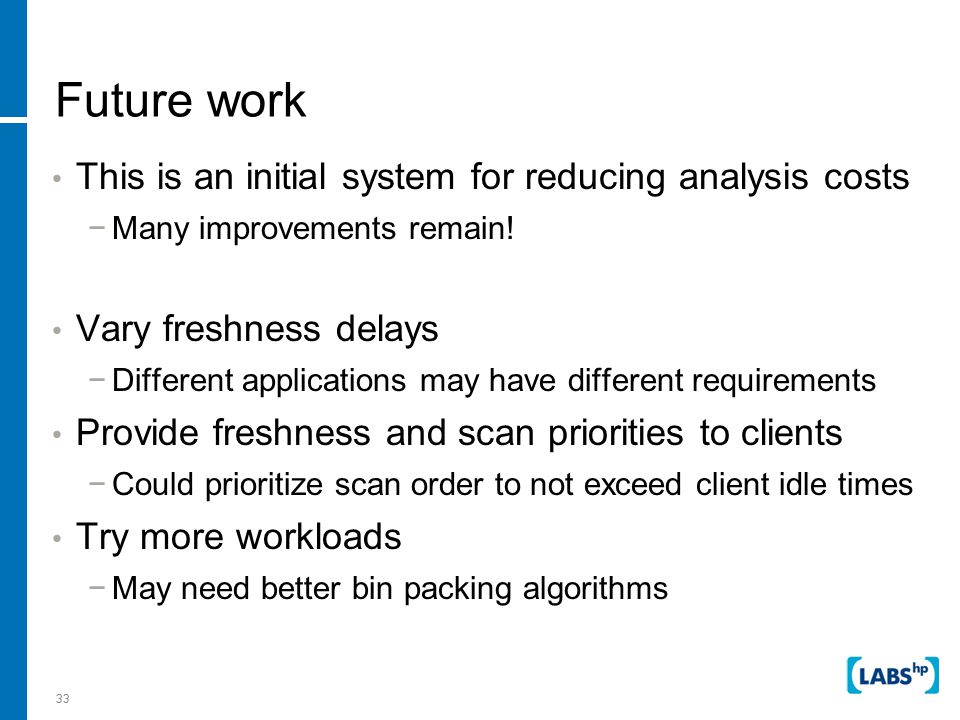 Future work

• This is an initial system for reducing analysis costs
 − Many improvements remain!

• Vary freshness delays
 − Different applications may have different requirements
• Provide freshness and scan priorities to clients
 − Could prioritize scan order to not exceed client idle times
• Try more workloads
 − May need better bin packing algorithms

33

LABS hp